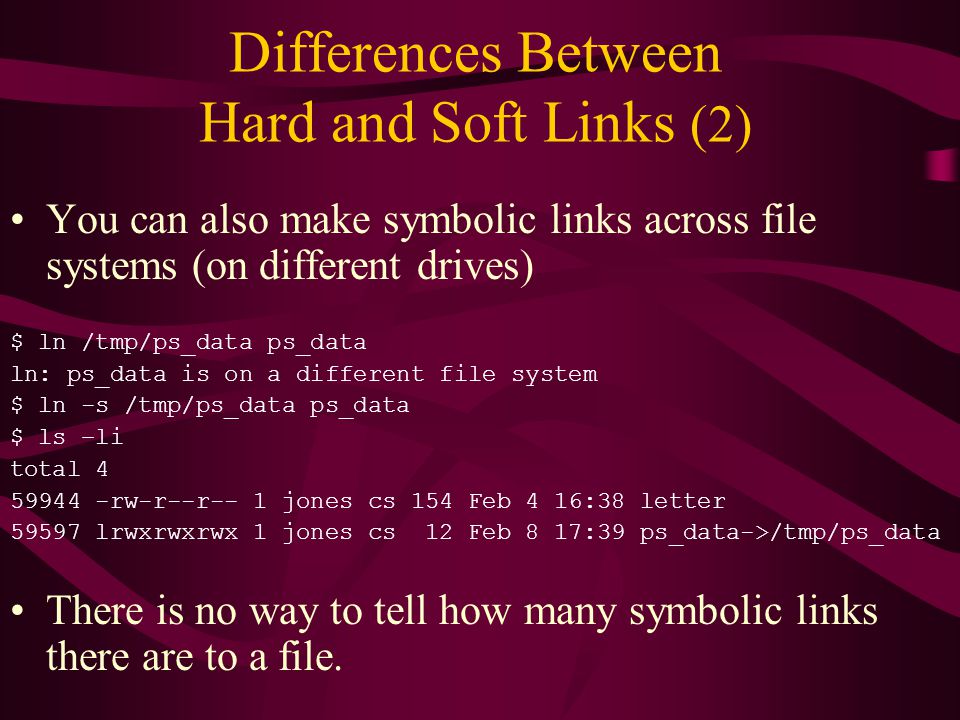 Differences Between
Hard and Soft Links (2)

• You can also make symbolic links across file systems (on different drives)

$ ln /tmp/ps_data ps_data
ln: ps_data is on a different file system
$ ln –s /tmp/ps_data ps_data
$ ls –li
total 4
59944 -rw-r--r-- 1 jones cs 154 Feb 4 16:38 letter
59597 lrwxrwxrwx 1 jones cs 12 Feb 8 17:39 ps_data->/tmp/ps_data

• There is no way to tell how many symbolic links there are to a file.